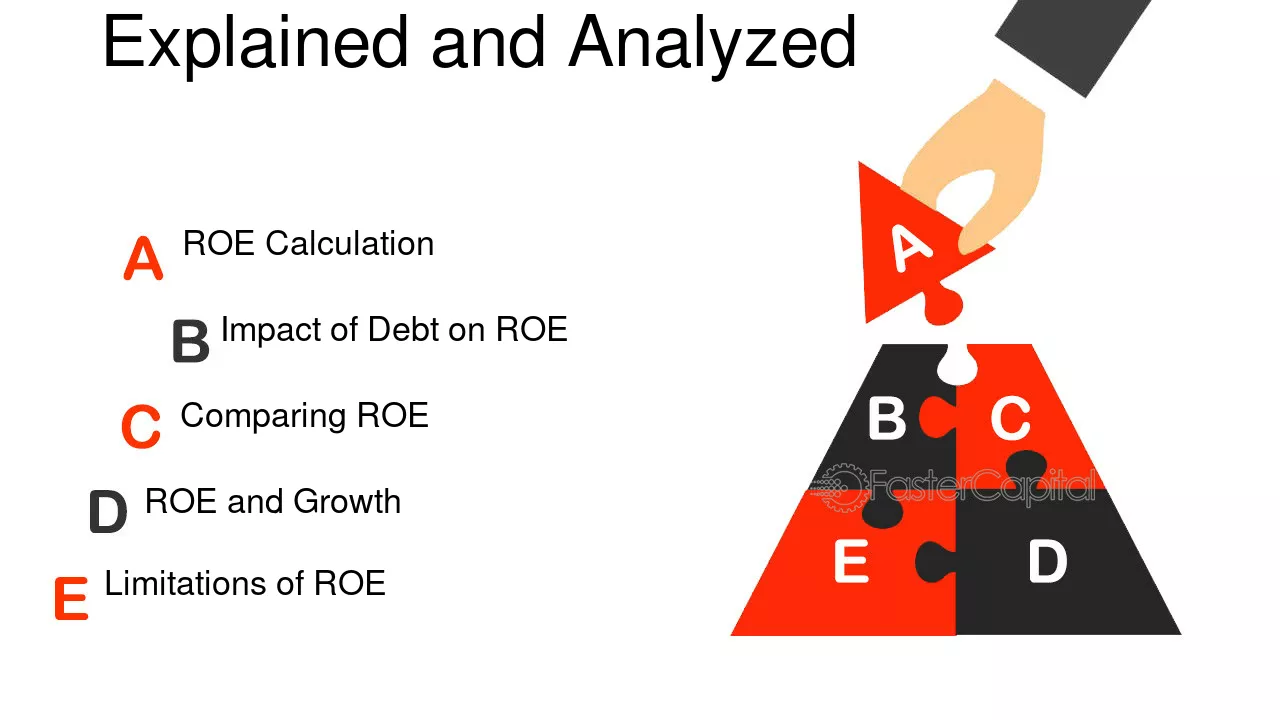 Explained and Analyzed

A ROE Calculation

B Impact of Debt on ROE

C Comparing ROE

D ROE and Growth

E Limitations of ROE

A

B C

FasterCapital

E D